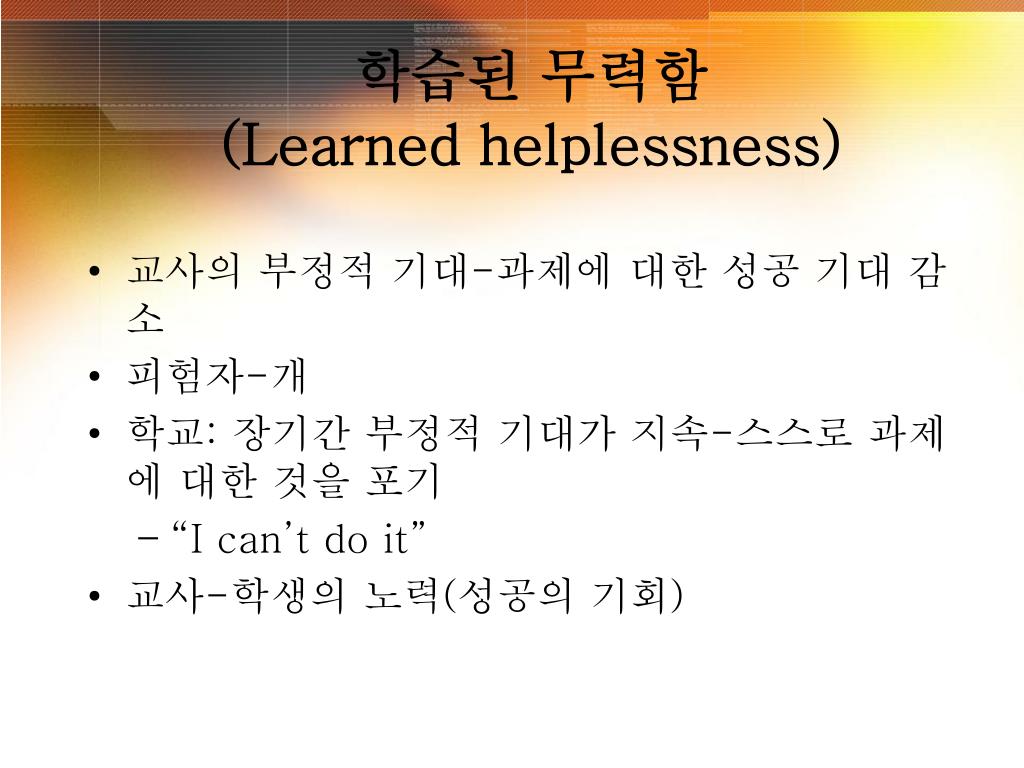 학습된 무력함
(Learned helplessness)

• 교사의 부정적 기대-과제에 대한 성공 기대 감소
• 피험자-개
• 학교: 장기간 부정적 기대가 지속-스스로 과제에 대한 것을 포기
– “I can’t do it”
• 교사-학생의 노력(성공의 기회)